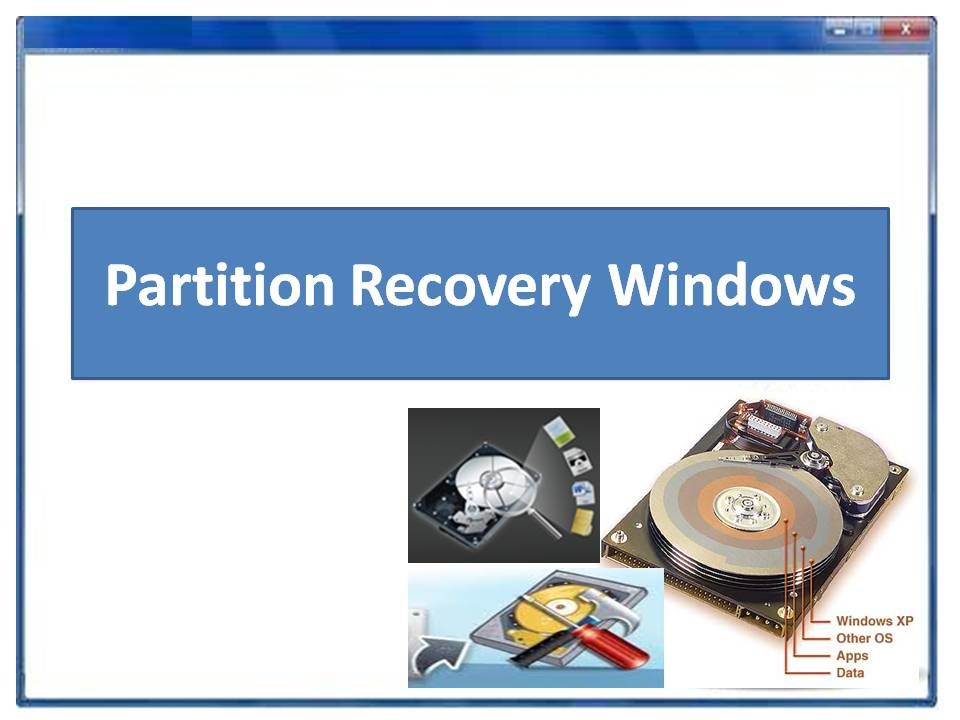 Partition Recovery Windows

Windows XP
Other OS
Apps
Data